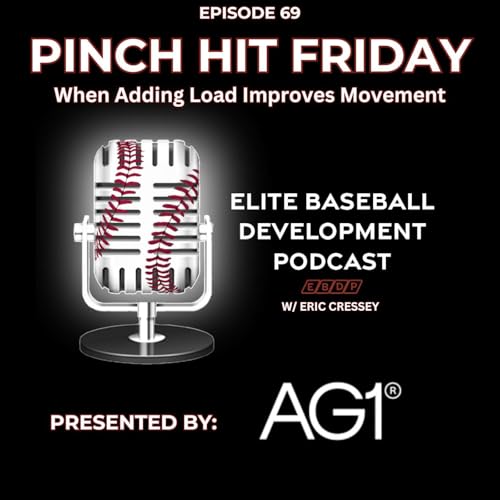 EPISODE 69

PINCH HIT FRIDAY

When Adding Load Improves Movement

ELITE BASEBALL DEVELOPMENT PODCAST

EBDP

W/ ERIC CRESSEY

PRESENTED BY:

AG1®